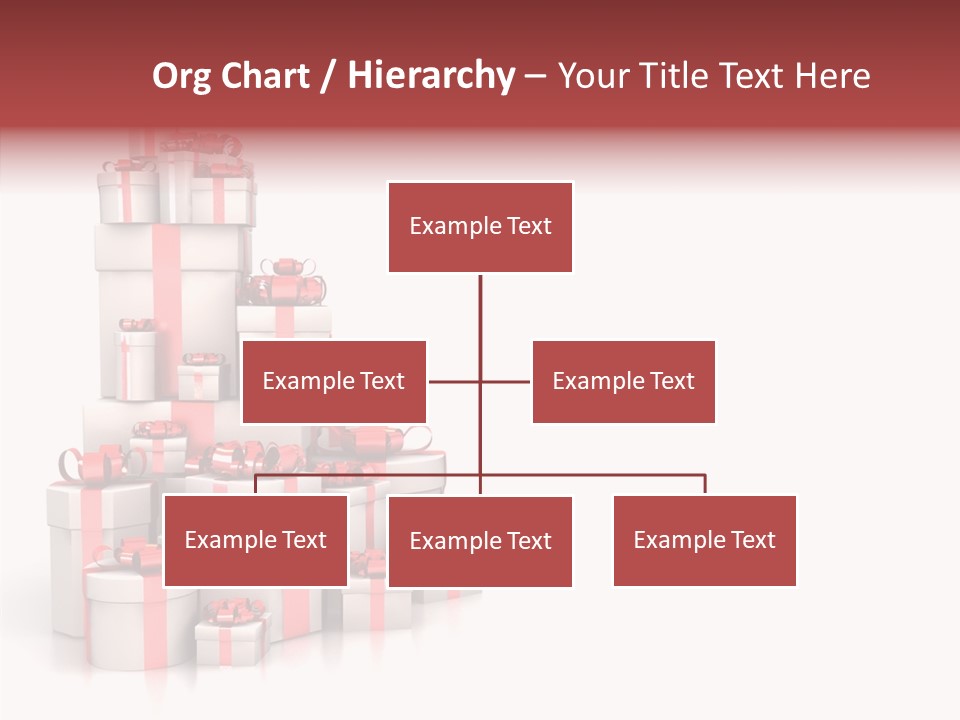 Org Chart / Hierarchy – Your Title Text Here

Example Text

Example Text

Example Text

Example Text

Example Text

Example Text